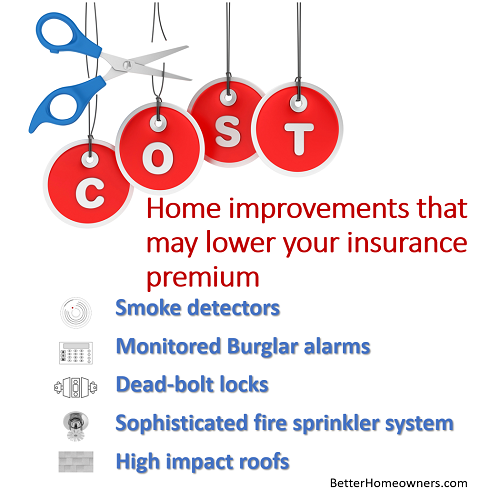 C O S T

Home improvements that may lower your insurance premium

Smoke detectors

Monitored Burglar alarms

Dead-bolt locks

Sophisticated fire sprinkler system

High impact roofs

BetterHomeowners.com